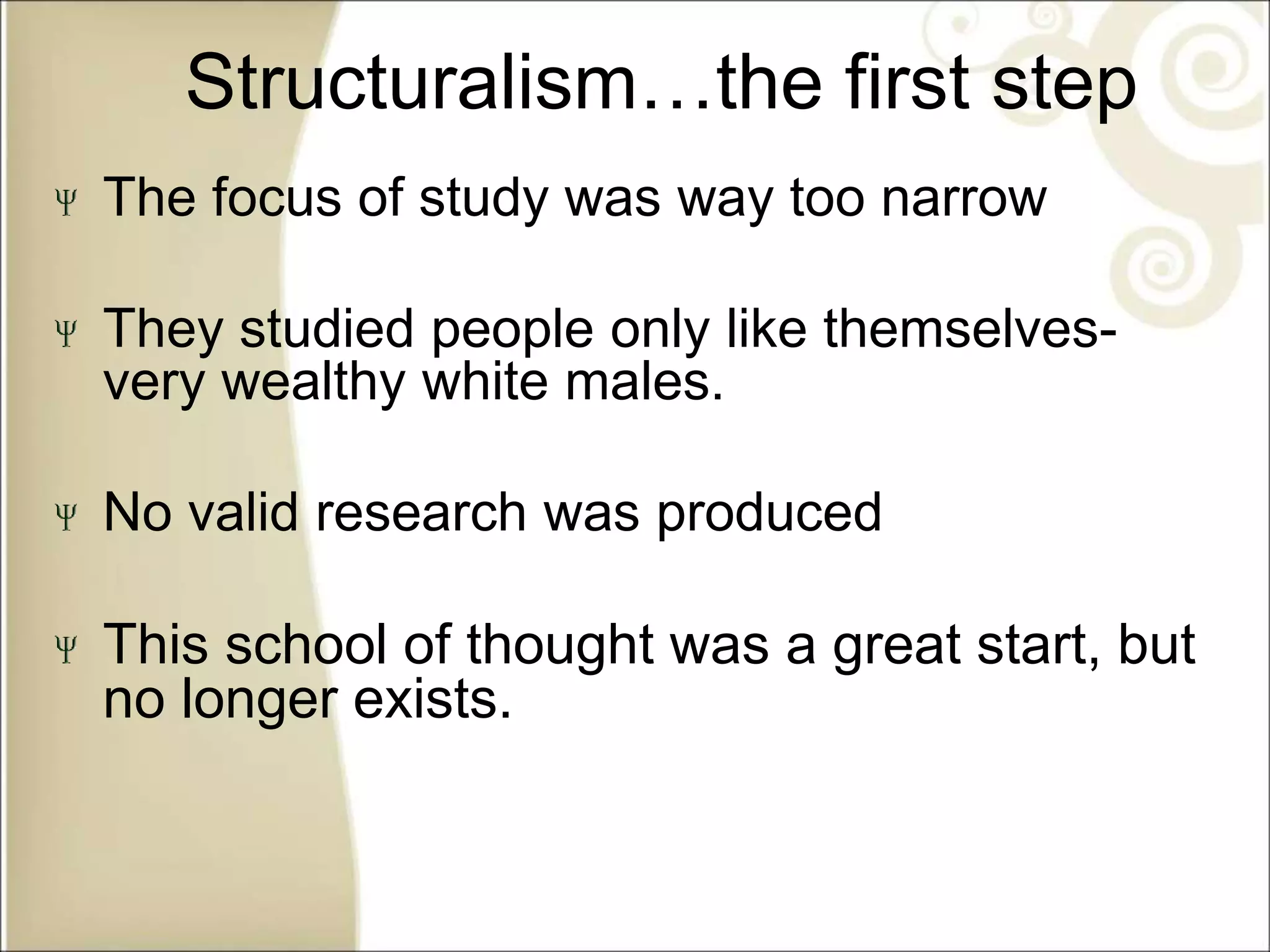 Structuralism…the first step

Ψ The focus of study was way too narrow

Ψ They studied people only like themselves- very wealthy white males.

Ψ No valid research was produced

Ψ This school of thought was a great start, but no longer exists.